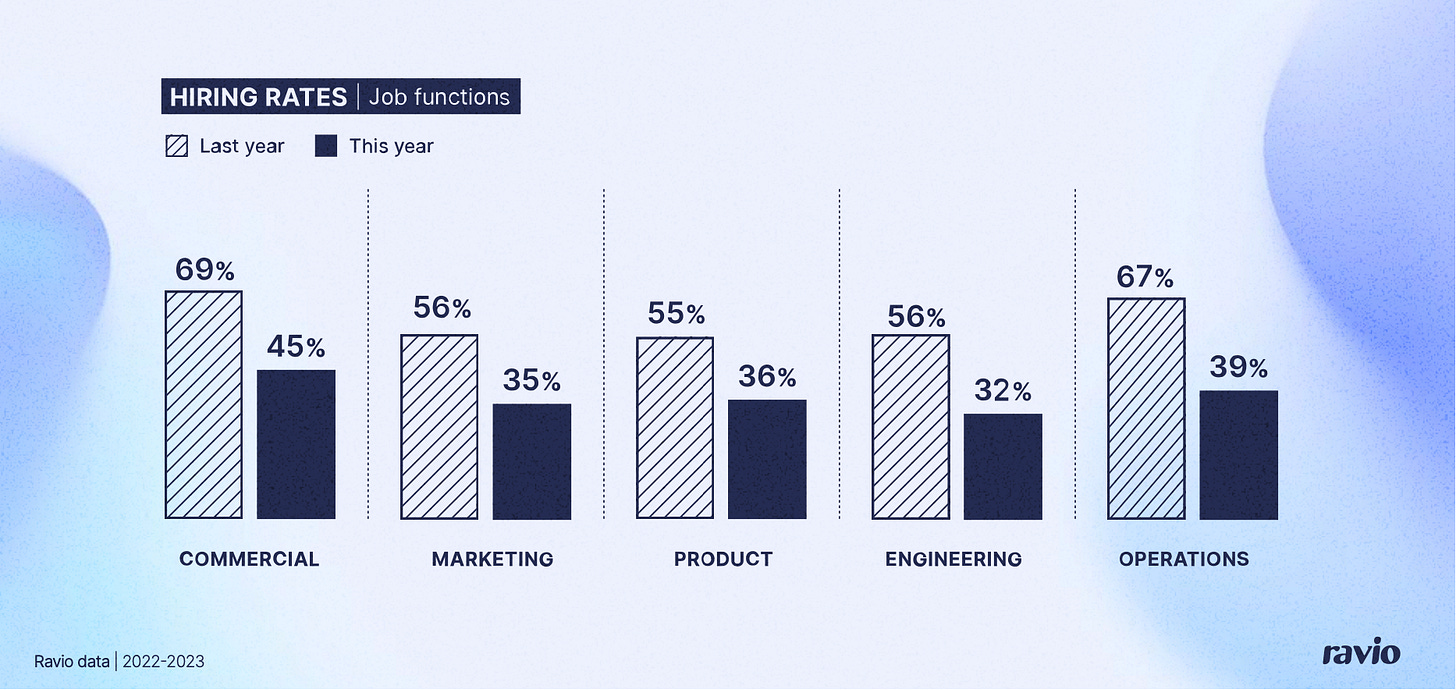 HIRING RATES | Job functions

Last year
This year

69%
45%
COMMERCIAL

56%
35%
MARKETING

55%
36%
PRODUCT

56%
32%
ENGINEERING

67%
39%
OPERATIONS

Ravio data | 2022-2023

ravio